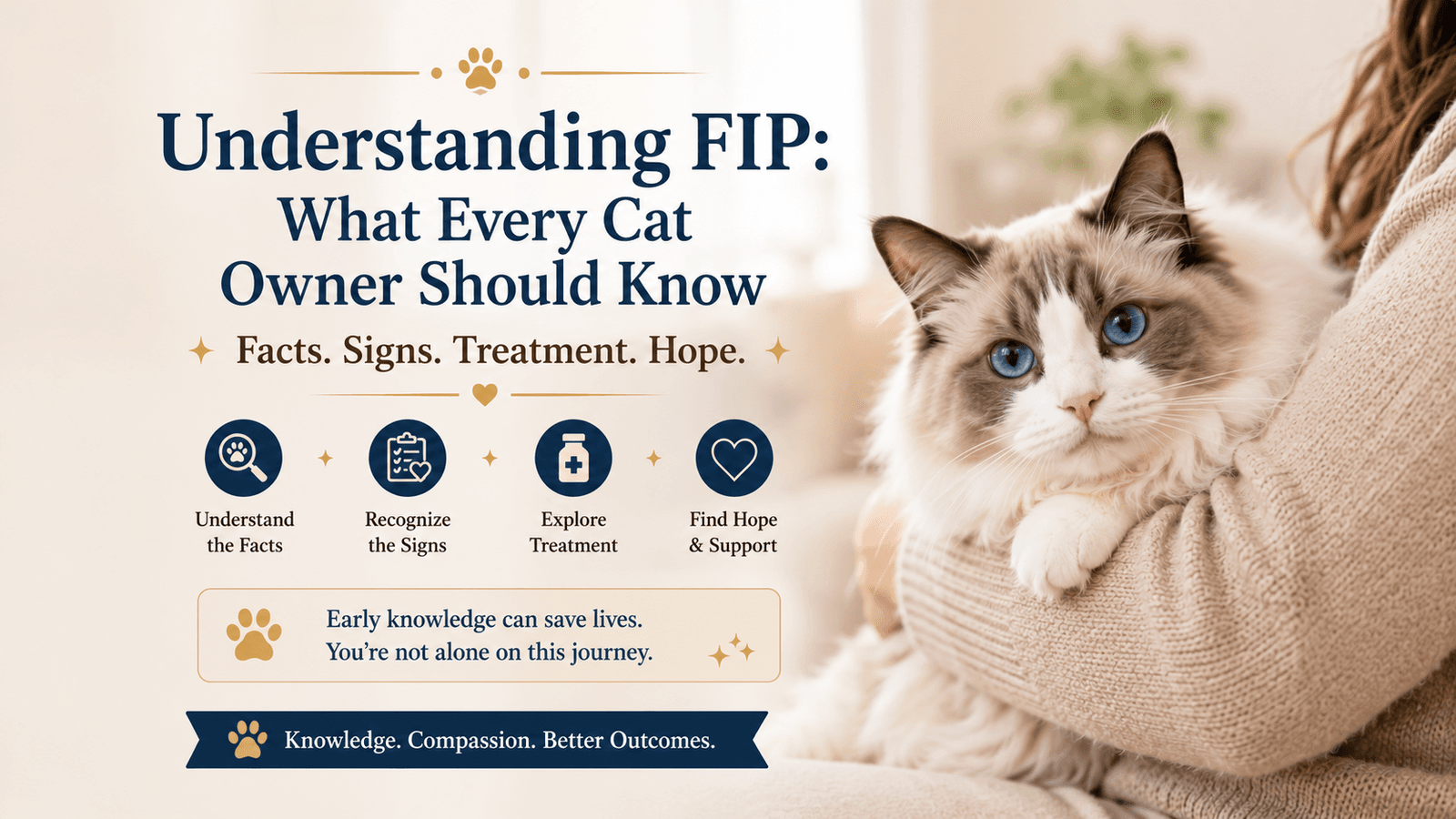 Understanding FIP:
What Every Cat Owner Should Know

Facts. Signs. Treatment. Hope.

Understand the Facts

Recognize the Signs

Explore Treatment

Find Hope & Support

Early knowledge can save lives.
You're not alone on this journey.

Knowledge. Compassion. Better Outcomes.